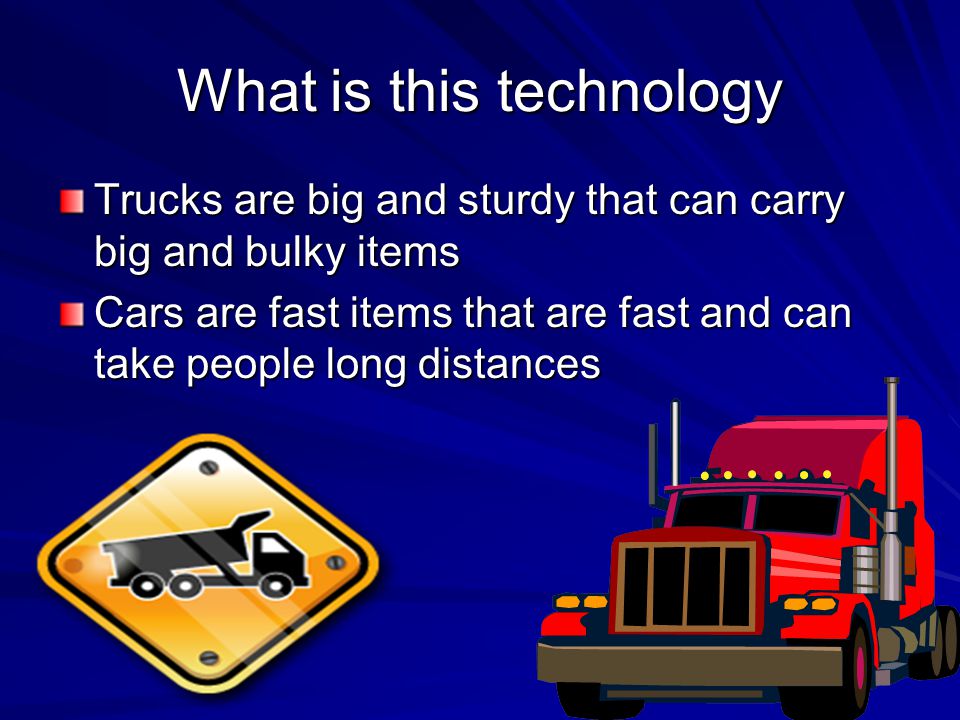 What is this technology

Trucks are big and sturdy that can carry big and bulky items

Cars are fast items that are fast and can take people long distances